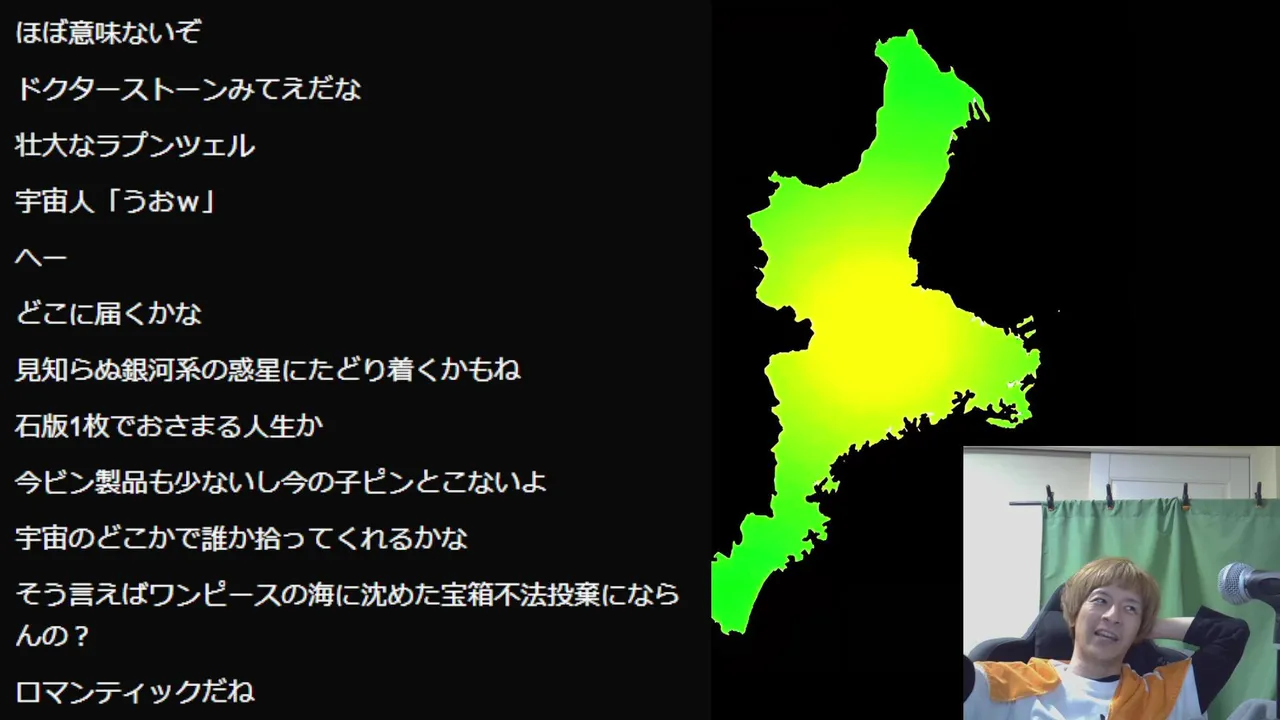 ほぼ意味ないぞ

ドクターストーンみてえだな

壮大なラプンツェル

宇宙人「うおw」

へー

どこに届くかな

見知らぬ銀河系の惑星にたどり着くかもね

石版1枚でおさまる人生か

今ビン製品も少ないし今の子ピンとこないよ

宇宙のどこかで誰か拾ってくれるかな

そう言えばワンピースの海に沈めた宝箱不法投棄にならんの？

ロマンティックだね